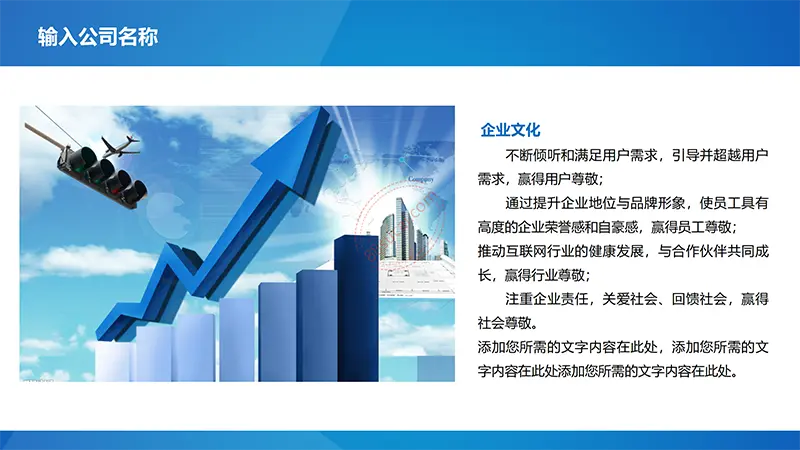 输入公司名称

Company

企业文化

不断倾听和满足用户需求，引导并超越用户需求，赢得用户尊敬；

通过提升企业地位与品牌形象，使员工具有高度的企业荣誉感和自豪感，赢得员工尊敬；

推动互联网行业的健康发展，与合作伙伴共同成长，赢得行业尊敬；

注重企业责任，关爱社会、回馈社会，赢得社会尊敬。

添加您所需的文字内容在此处，添加您所需的文字内容在此处添加您所需的文字内容在此处。